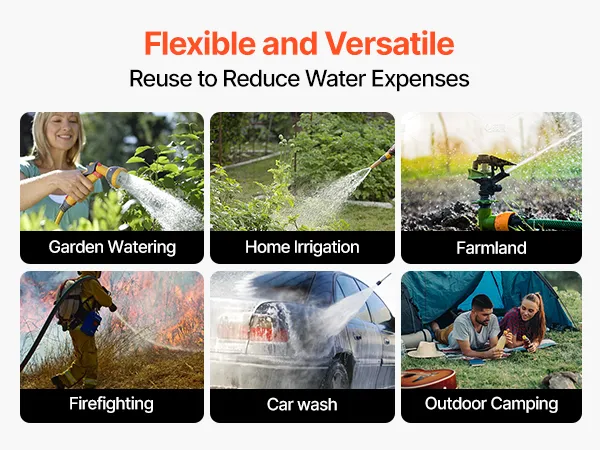 Flexible and Versatile
Reuse to Reduce Water Expenses

Garden Watering

Home Irrigation

Farmland

Firefighting

Car wash

Outdoor Camping